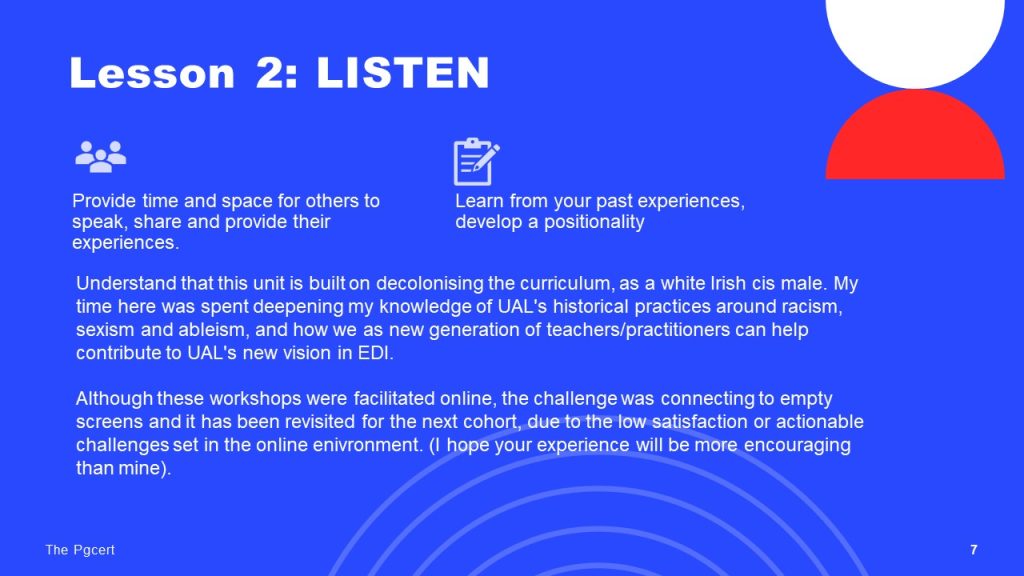 Lesson 2: LISTEN

Provide time and space for others to speak, share and provide their experiences.

Learn from your past experiences, develop a positionality

Understand that this unit is built on decolonising the curriculum, as a white Irish cis male. My time here was spent deepening my knowledge of UAL's historical practices around racism, sexism and ableism, and how we as new generation of teachers/practitioners can help contribute to UAL's new vision in EDI.

Although these workshops were facilitated online, the challenge was connecting to empty screens and it has been revisited for the next cohort, due to the low satisfaction or actionable challenges set in the online enivronment. (I hope your experience will be more encouraging than mine).

The Pgcert

7